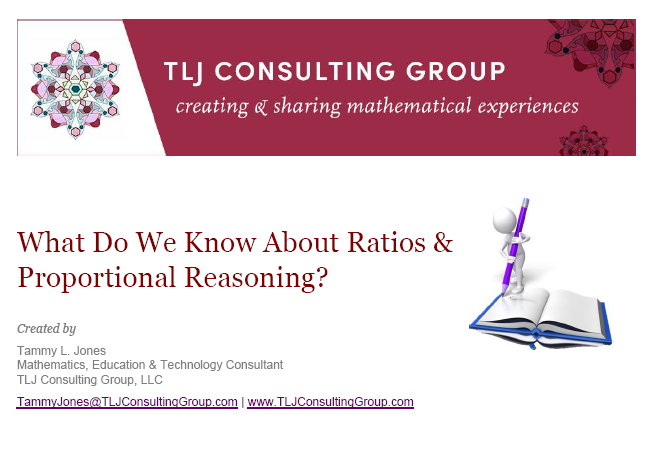 TLJ CONSULTING GROUP
creating & sharing mathematical experiences

What Do We Know About Ratios & Proportional Reasoning?

Created by

Tammy L. Jones
Mathematics, Education & Technology Consultant
TLJ Consulting Group, LLC

TammyJones@TLJConsultingGroup.com | www.TLJConsultingGroup.com